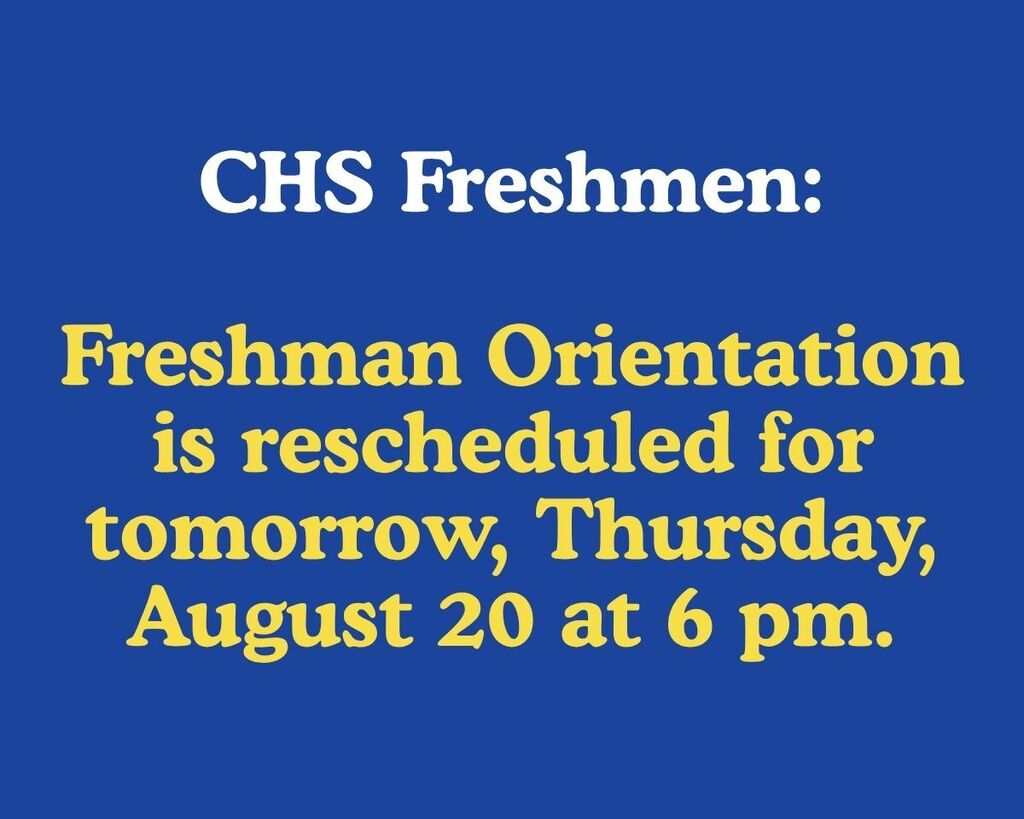 CHS Freshmen:

Freshman Orientation is rescheduled for tomorrow, Thursday, August 20 at 6 pm.